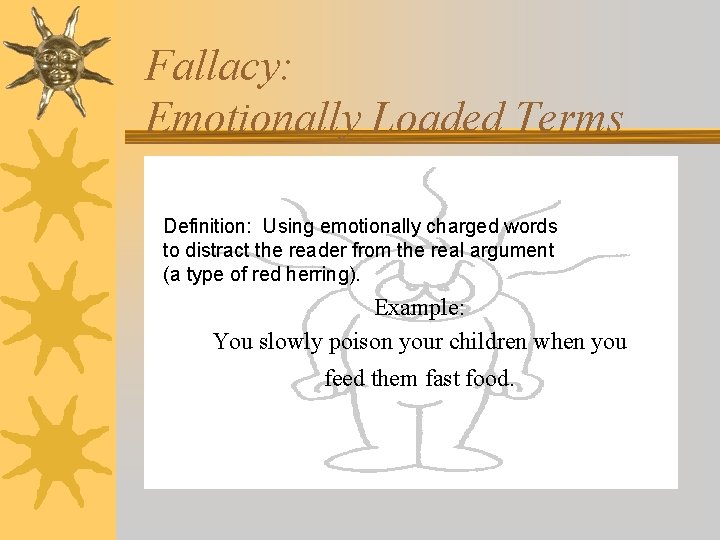 Fallacy:
Emotionally Loaded Terms

Definition: Using emotionally charged words to distract the reader from the real argument (a type of red herring).

Example:

You slowly poison your children when you feed them fast food.